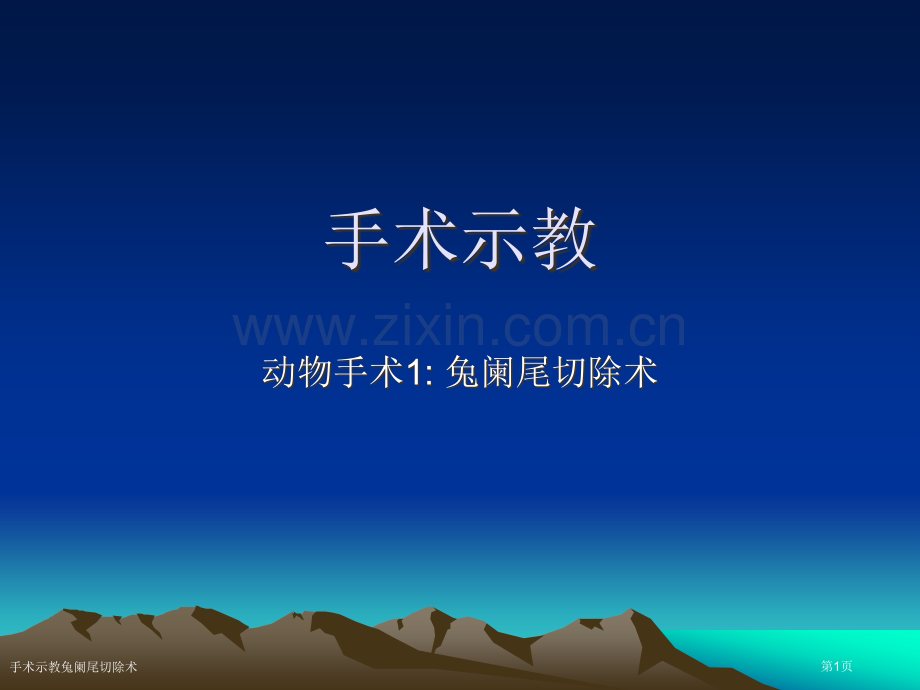 手术示教

www.zixin.com.cn

动物手术1: 兔阑尾切除术

手术示教兔阑尾切除术

第1页